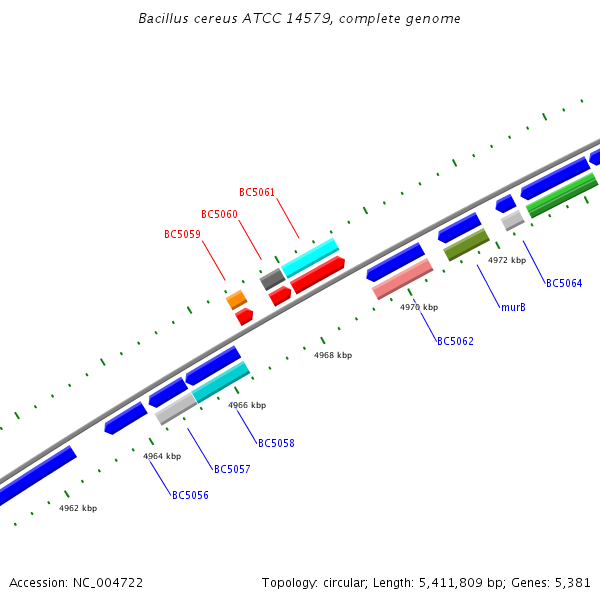 Bacillus cereus ATCC 14579, complete genome

BC5061

BC5060

BC5059

4972 kbp

BC5064

4970 kbp

murB

BC5062

4968 kbp

4966 kbp

BC5058

4964 kbp

BC5057

BC5056

4962 kbp

Accession: NC_004722

Topology: circular; Length: 5,411,809 bp; Genes: 5,381